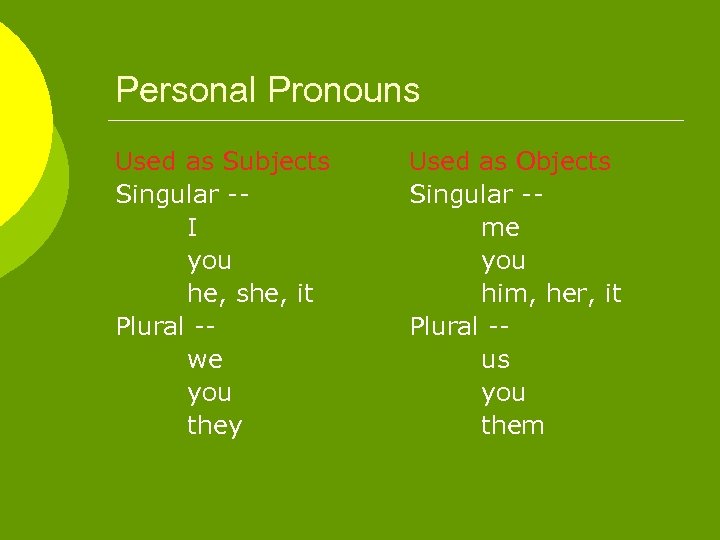 Personal Pronouns

Used as Subjects
Singular --
I
you
he, she, it
Plural --
we
you
they

Used as Objects
Singular --
me
you
him, her, it
Plural --
us
you
them